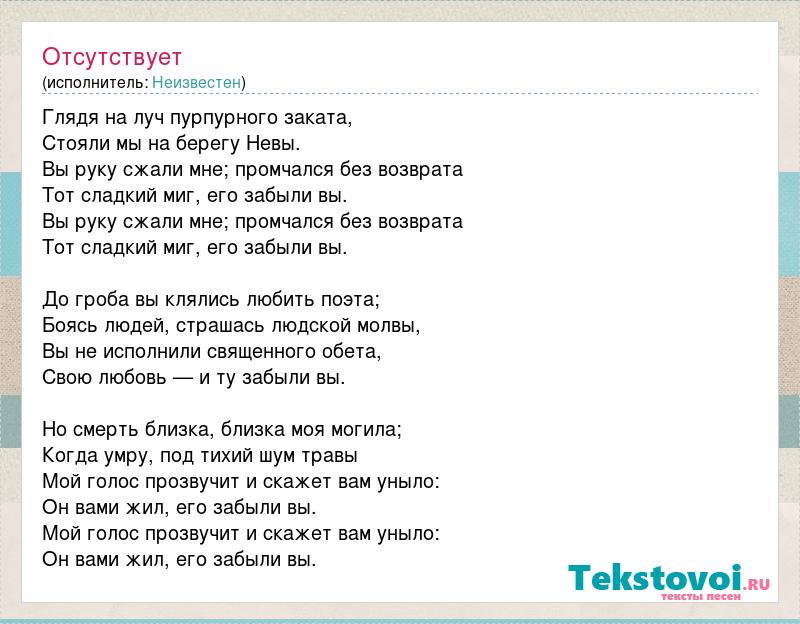 Отсутствует
(исполнитель: Неизвестен)

Глядя на луч пурпурного заката,
Стояли мы на берегу Невы.
Вы руку сжали мне; промчался без возврата
Тот сладкий миг, его забыли вы.
Вы руку сжали мне; промчался без возврата
Тот сладкий миг, его забыли вы.

До гроба вы клялись любить поэта;
Боясь людей, страшась людской молвы,
Вы не исполнили священного обета,
Свою любовь — и ту забыли вы.

Но смерть близка, близка моя могила;
Когда умру, под тихий шум травы
Мой голос прозвучит и скажет вам уныло:
Он вами жил, его забыли вы.
Мой голос прозвучит и скажет вам уныло:
Он вами жил, его забыли вы.

Tekstovoi.RU
тексты песен